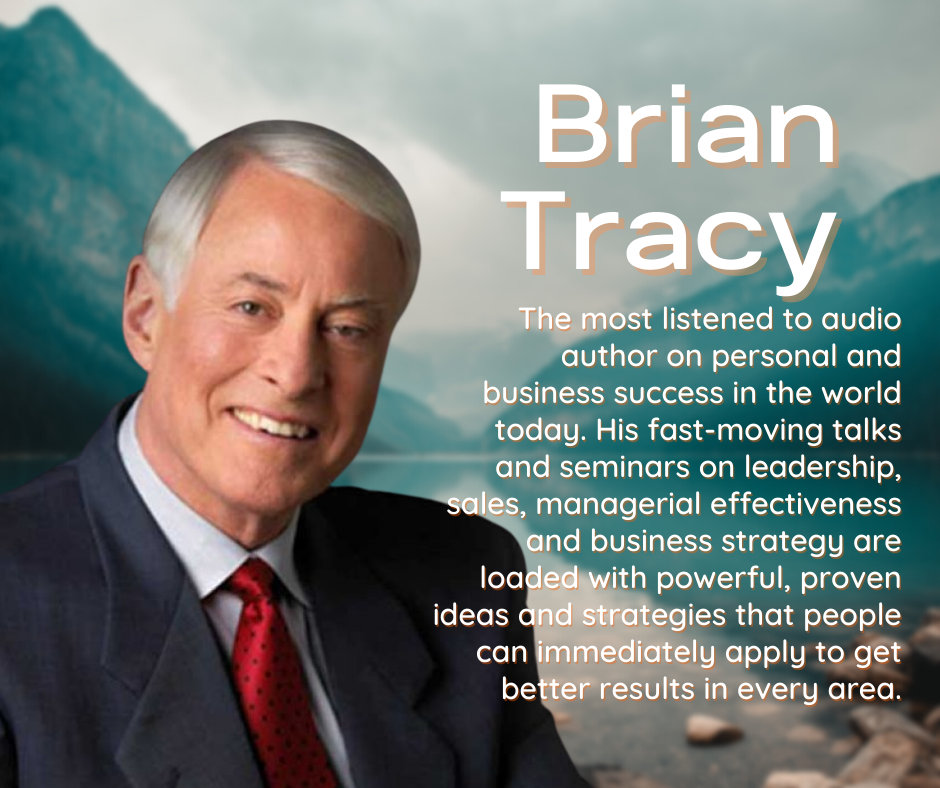 Brian Tracy

The most listened to audio author on personal and business success in the world today. His fast-moving talks and seminars on leadership, sales, managerial effectiveness and business strategy are loaded with powerful, proven ideas and strategies that people can immediately apply to get better results in every area.